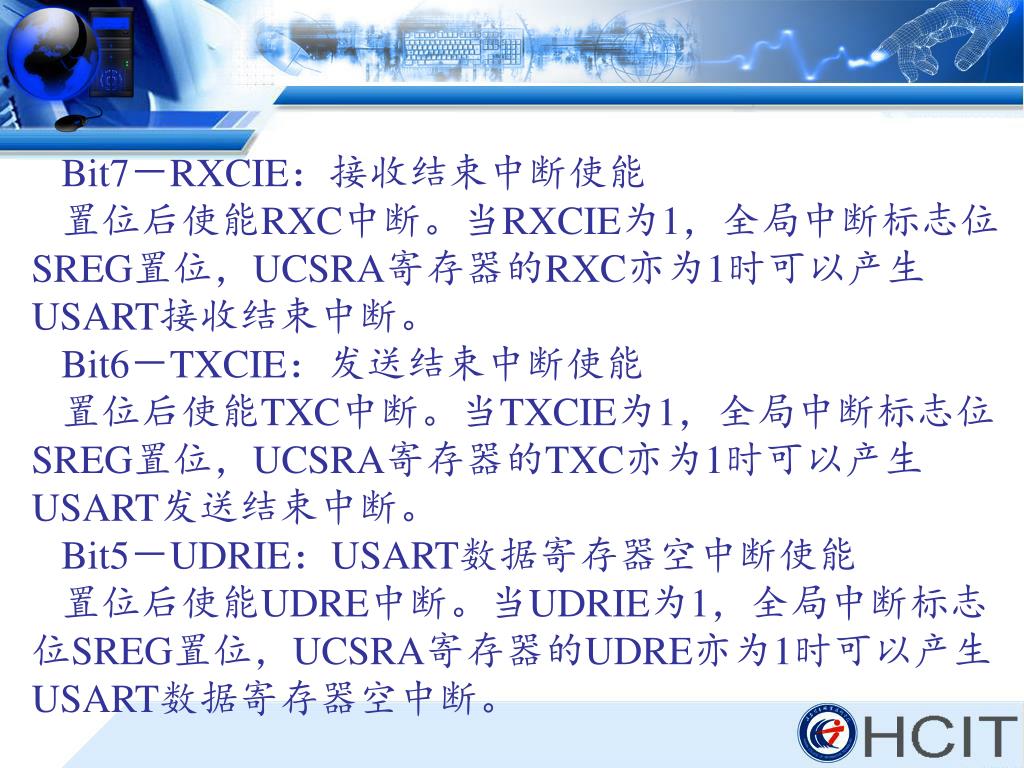 Bit7－RXCIE：接收结束中断使能

置位后使能RXC中断。当RXCIE为1，全局中断标志位SREG置位，UCSRA寄存器的RXC亦为1时可以产生USART接收结束中断。

Bit6－TXCIE：发送结束中断使能

置位后使能TXC中断。当TXCIE为1，全局中断标志位SREG置位，UCSRA寄存器的TXC亦为1时可以产生USART发送结束中断。

Bit5－UDRIE：USART数据寄存器空中断使能

置位后使能UDRE中断。当UDRIE为1，全局中断标志位SREG置位，UCSRA寄存器的UDRE亦为1时可以产生USART数据寄存器空中断。

HCIT